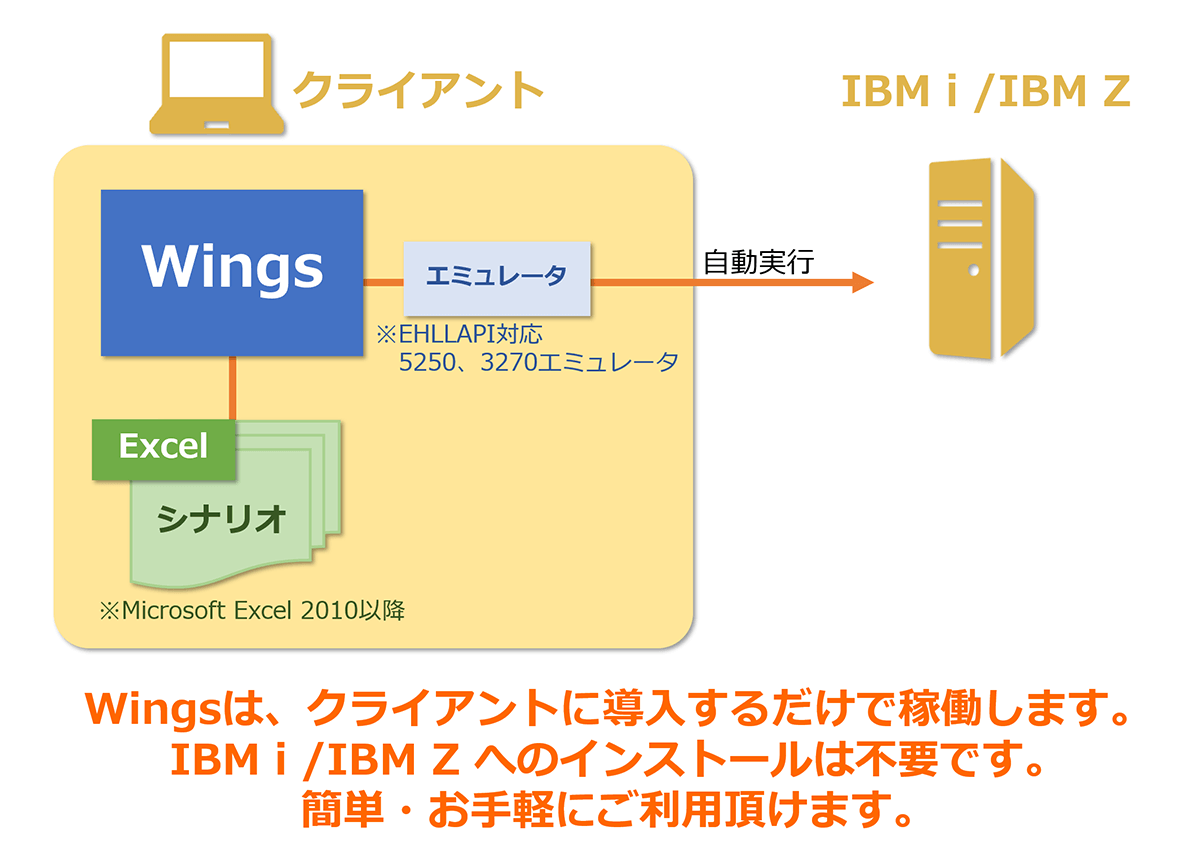 クライアント

IBM i /IBM Z

Wings

エミュレータ

自動実行

※EHLLAPI対応
5250、3270エミュレータ

Excel

シナリオ

※Microsoft Excel 2010以降

Wingsは、クライアントに導入するだけで稼働します。
IBM i /IBM Z へのインストールは不要です。
簡単・お手軽にご利用頂けます。